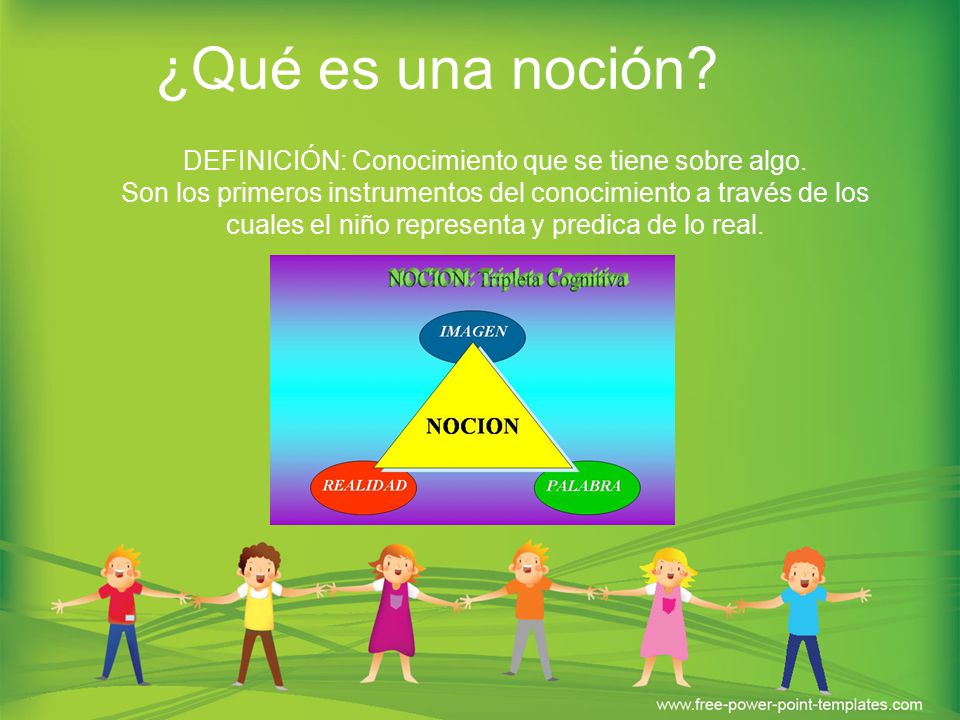 ¿Qué es una noción?

DEFINICIÓN: Conocimiento que se tiene sobre algo.
Son los primeros instrumentos del conocimiento a través de los cuales el niño representa y predica de lo real.

NOCION: Tripleta Cognitiva

IMAGEN

NOCION

REALIDAD

PALABRA

www.free-power-point-templates.com